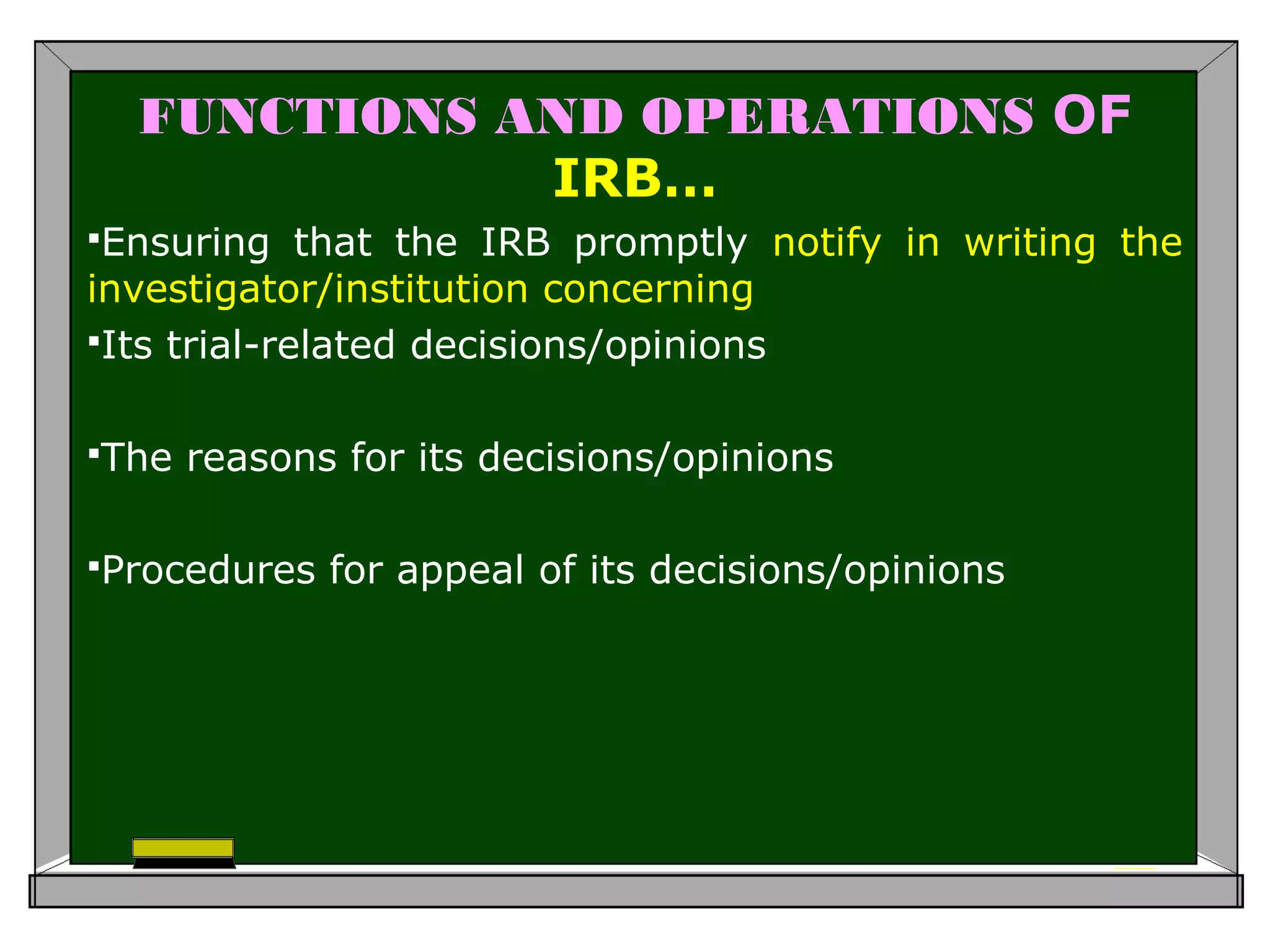 FUNCTIONS AND OPERATIONS OF IRB…

▪Ensuring that the IRB promptly notify in writing the investigator/institution concerning

▪Its trial-related decisions/opinions

▪The reasons for its decisions/opinions

▪Procedures for appeal of its decisions/opinions